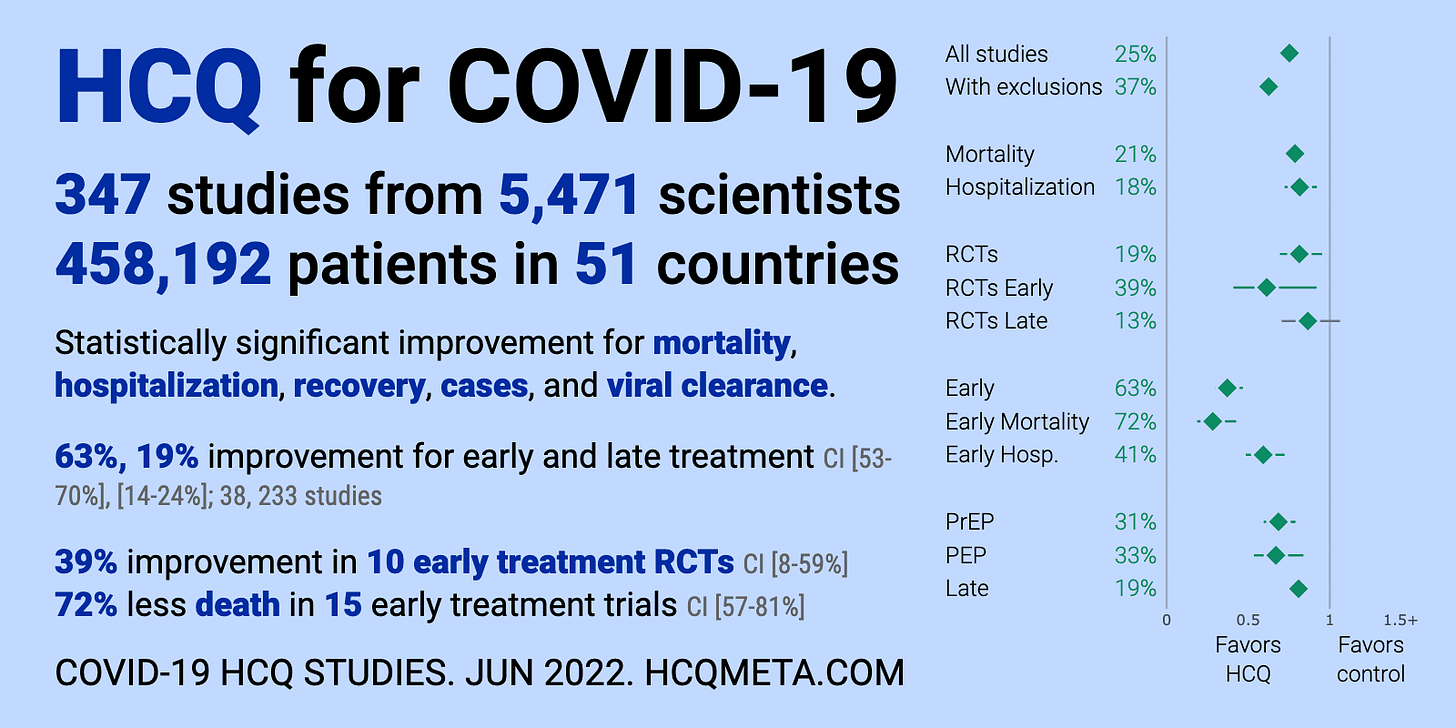 HCQ for COVID-19

347 studies from 5,471 scientists
458,192 patients in 51 countries

Statistically significant improvement for mortality, hospitalization, recovery, cases, and viral clearance.

63%, 19% improvement for early and late treatment CI [53-70%], [14-24%]; 38, 233 studies

39% improvement in 10 early treatment RCTs CI [8-59%]
72% less death in 15 early treatment trials CI [57-81%]

COVID-19 HCQ STUDIES. JUN 2022. HCQMETA.COM

All studies 25%
With exclusions 37%

Mortality 21%
Hospitalization 18%

RCTs 19%
RCTs Early 39%
RCTs Late 13%

Early 63%
Early Mortality 72%
Early Hosp. 41%

PrEP 31%
PEP 33%
Late 19%

0 0.5 1 1.5+
Favors HCQ
Favors control